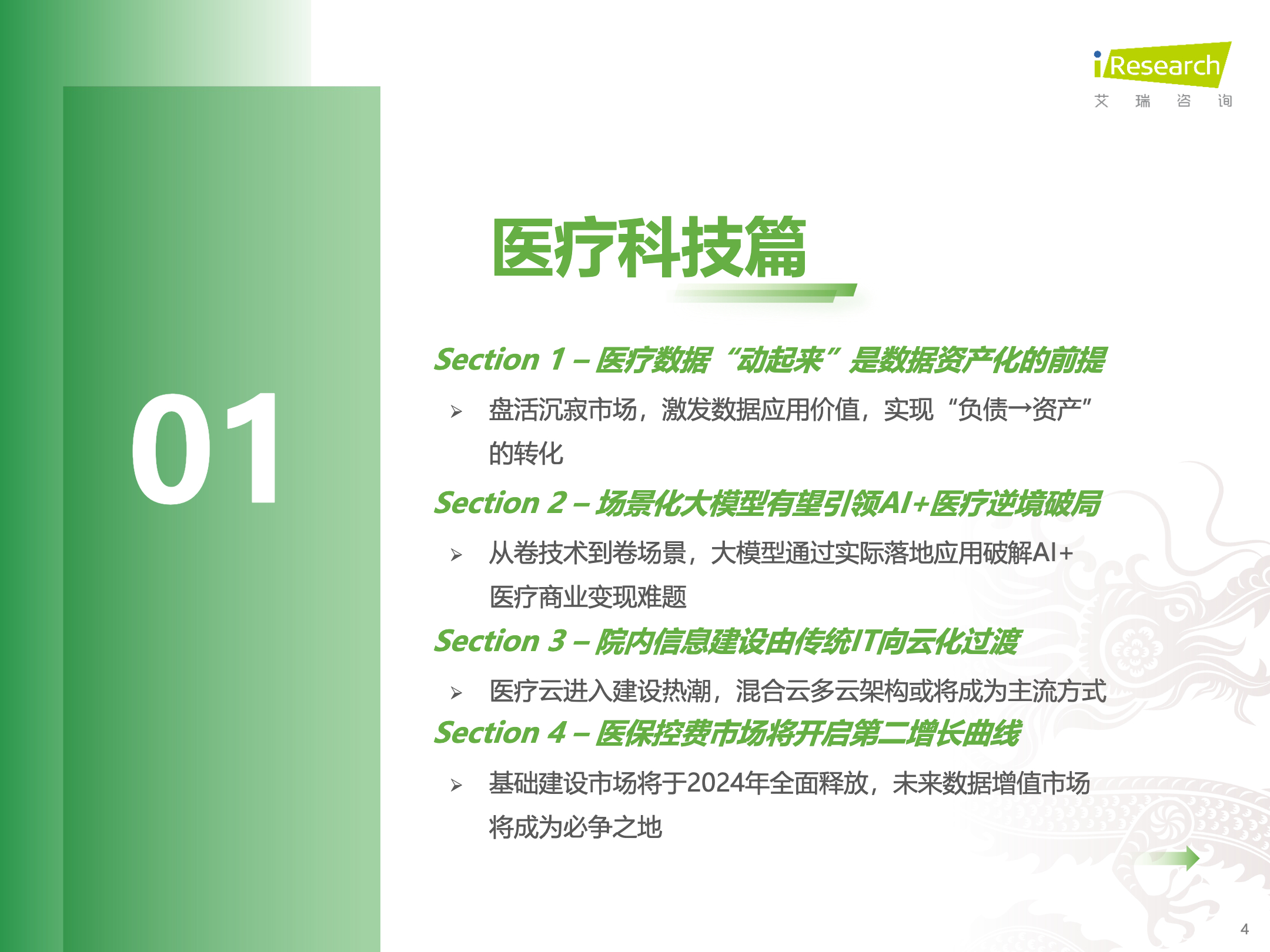 iResearch
艾 瑞 咨 询

01

医疗科技篇

Section 1 – 医疗数据“动起来”是数据资产化的前提

➢ 盘活沉寂市场，激发数据应用价值，实现“负债→资产”的转化

Section 2 – 场景化大模型有望引领AI+医疗逆境破局

➢ 从卷技术到卷场景，大模型通过实际落地应用破解AI+医疗商业变现难题

Section 3 – 院内信息建设由传统IT向云化过渡

➢ 医疗云进入建设热潮，混合云多云架构或将成为主流方式

Section 4 – 医保控费市场将开启第二增长曲线

➢ 基础建设市场将于2024年全面释放，未来数据增值市场将成为必争之地

4